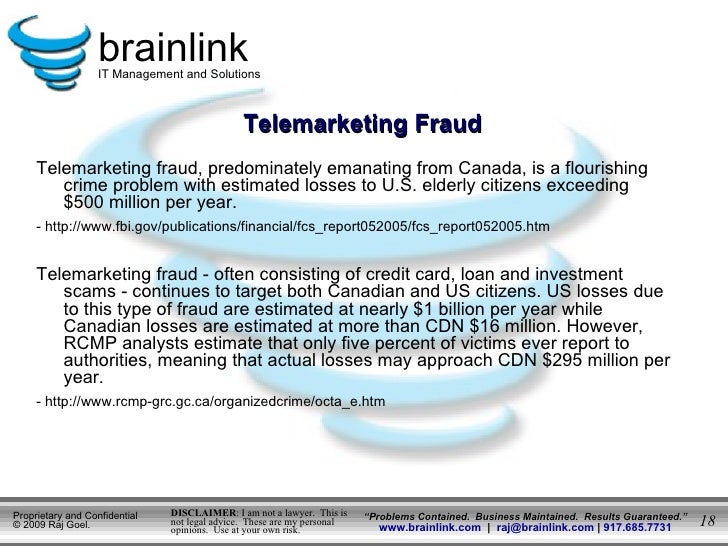 brainlink
IT Management and Solutions

Telemarketing Fraud

Telemarketing fraud, predominately emanating from Canada, is a flourishing crime problem with estimated losses to U.S. elderly citizens exceeding $500 million per year.

- http://www.fbi.gov/publications/financial/fcs_report052005/fcs_report052005.htm

Telemarketing fraud - often consisting of credit card, loan and investment scams - continues to target both Canadian and US citizens. US losses due to this type of fraud are estimated at nearly $1 billion per year while Canadian losses are estimated at more than CDN $16 million. However, RCMP analysts estimate that only five percent of victims ever report to authorities, meaning that actual losses may approach CDN $295 million per year.

- http://www.rcmp-grc.gc.ca/organizedcrime/octa_e.htm

Proprietary and Confidential
© 2009 Raj Goel.

DISCLAIMER: I am not a lawyer. This is not legal advice. These are my personal opinions. Use at your own risk.

"Problems Contained. Business Maintained. Results Guaranteed."
www.brainlink.com | raj@brainlink.com | 917.685.7731

18